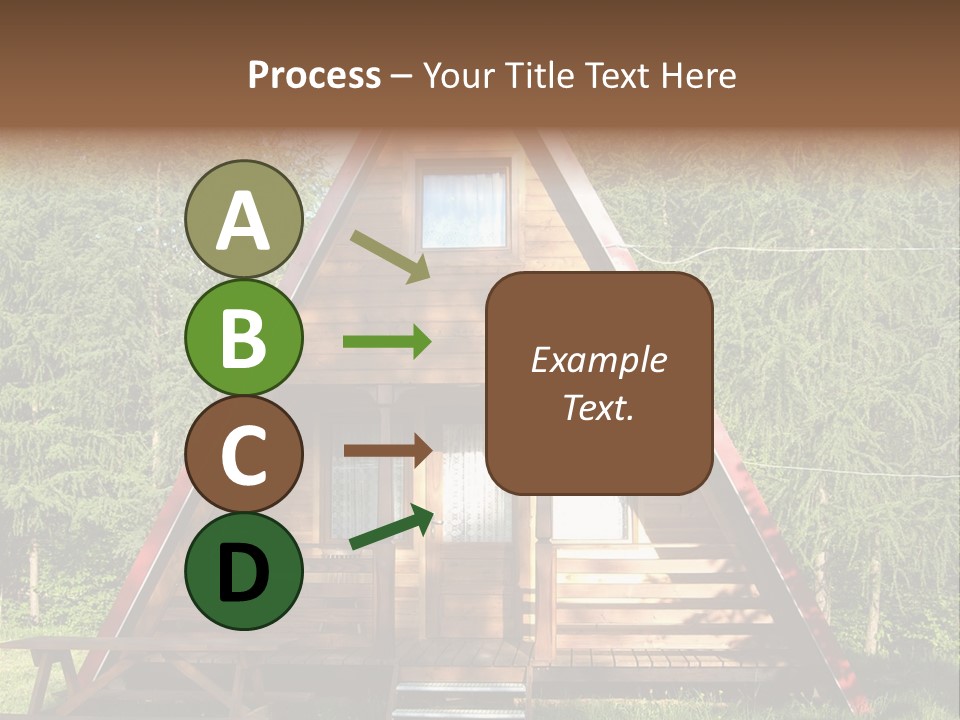 Process – Your Title Text Here

A

B

C

D

Example Text.